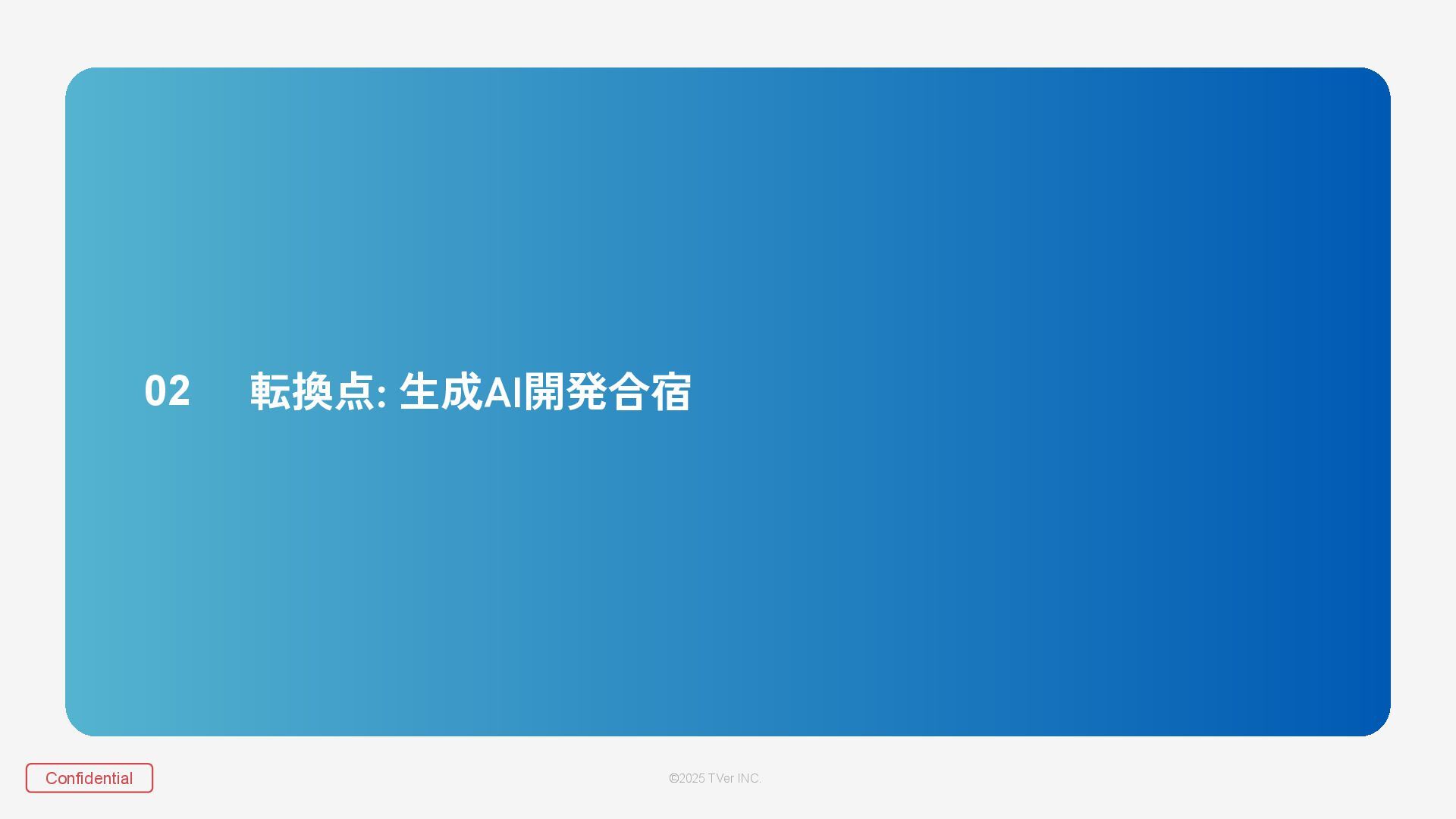 02 転換点: 生成AI開発合宿

Confidential

©2025 TVer INC.